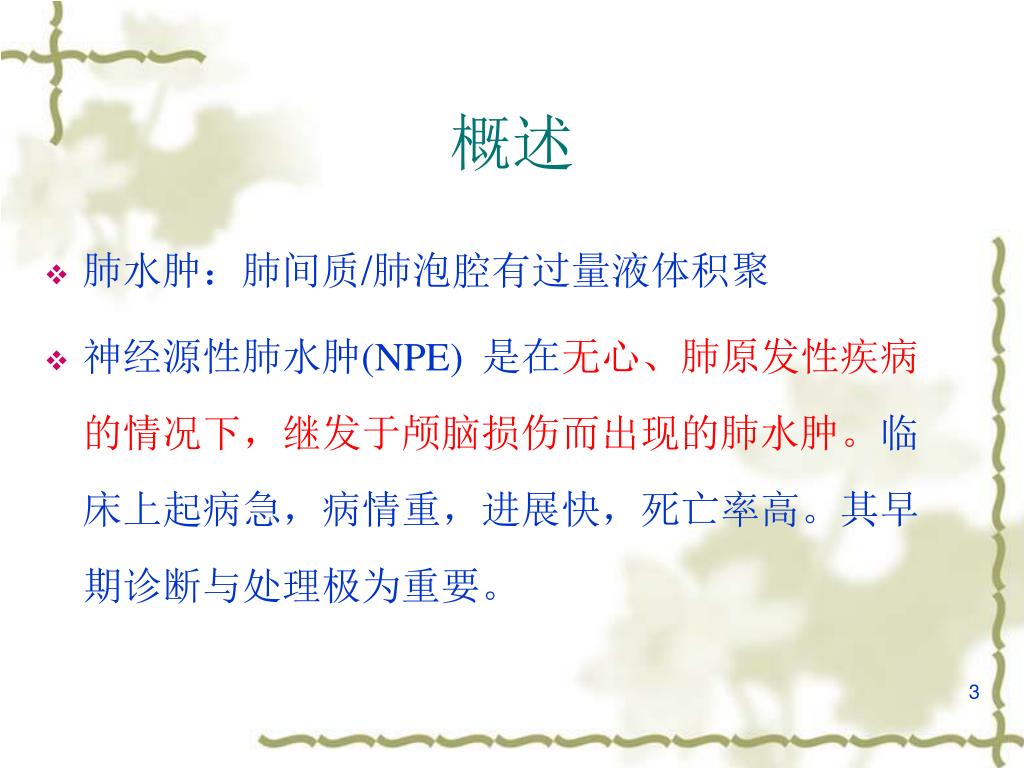 概述

❖ 肺水肿：肺间质/肺泡腔有过量液体积聚

❖ 神经源性肺水肿(NPE) 是在无心、肺原发性疾病的情况下，继发于颅脑损伤而出现的肺水肿。临床上起病急，病情重，进展快，死亡率高。其早期诊断与处理极为重要。

3